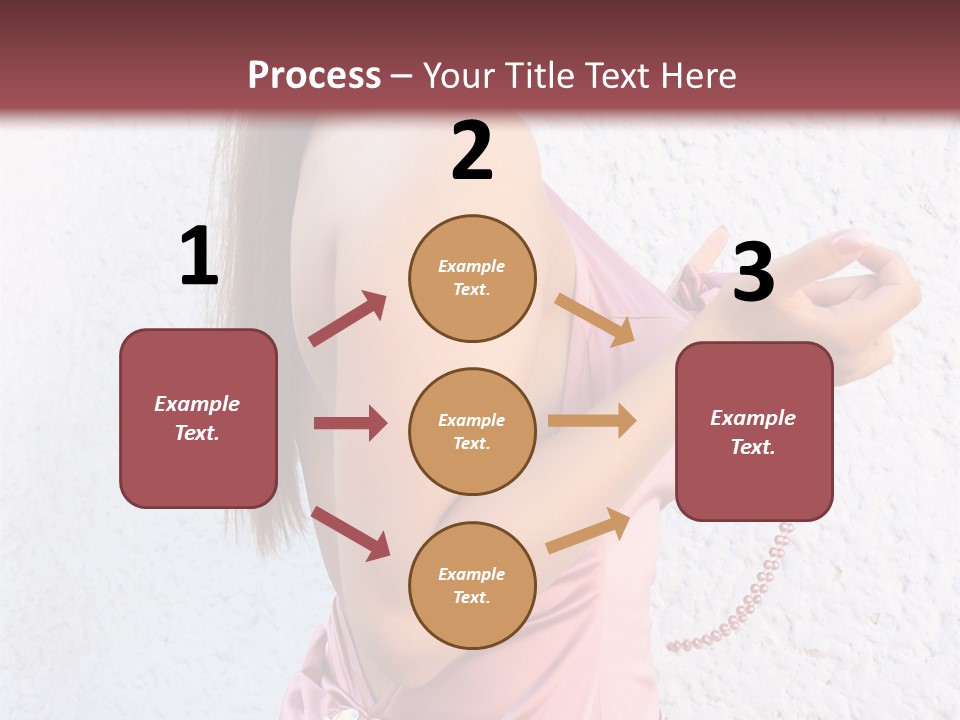 Process – Your Title Text Here

1

Example Text.

2

Example Text.

Example Text.

Example Text.

3

Example Text.